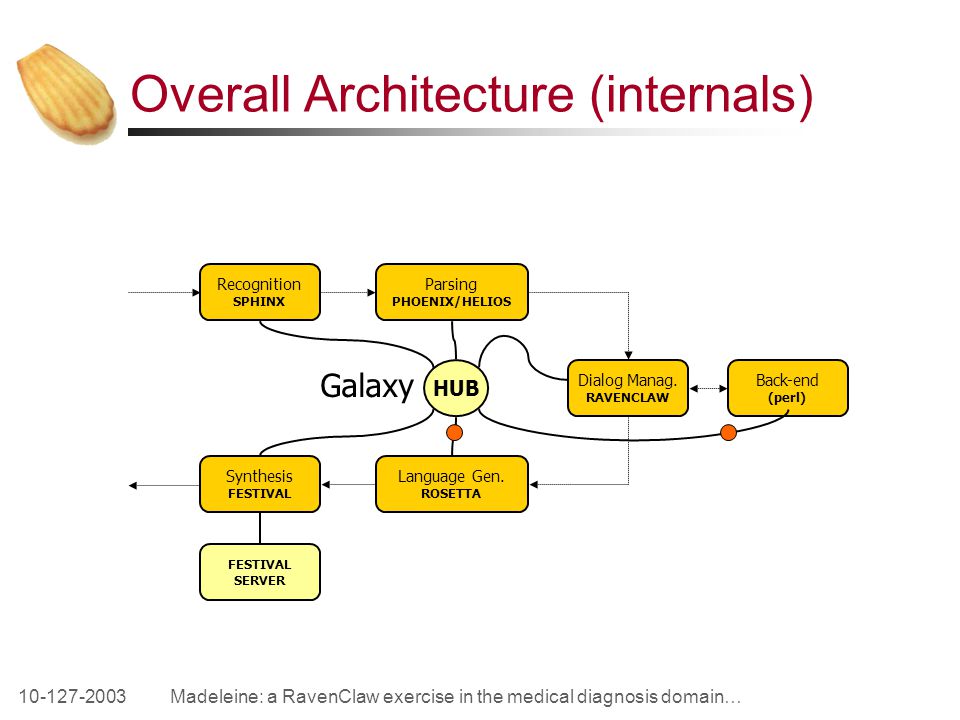 Overall Architecture (internals)

Recognition
SPHINX

Parsing
PHOENIX/HELIOS

Galaxy HUB

Dialog Manag.
RAVENCLAW

Back-end
(perl)

Synthesis
FESTIVAL

Language Gen.
ROSETTA

FESTIVAL
SERVER

10-127-2003 Madeleine: a RavenClaw exercise in the medical diagnosis domain…